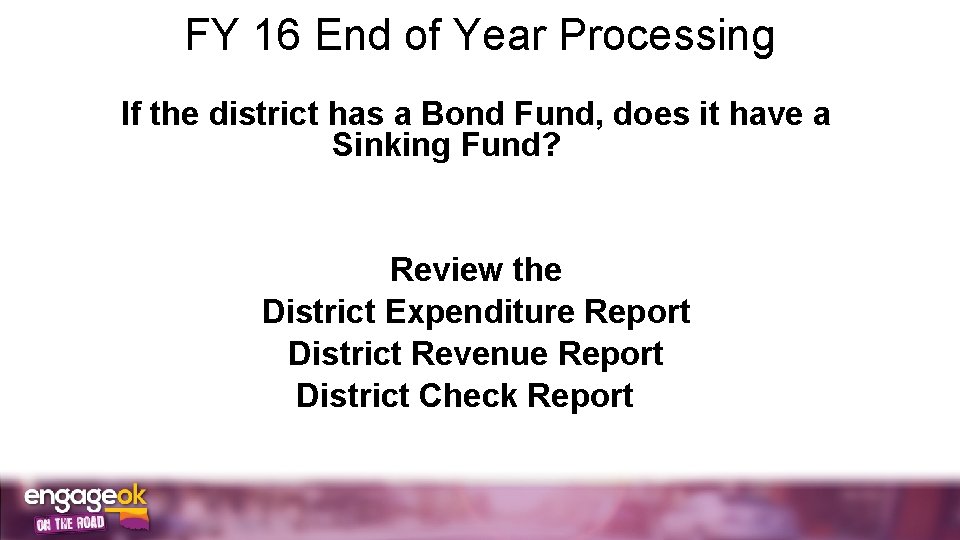 FY 16 End of Year Processing

If the district has a Bond Fund, does it have a Sinking Fund?

Review the
District Expenditure Report
District Revenue Report
District Check Report

engageok
ON THE ROAD